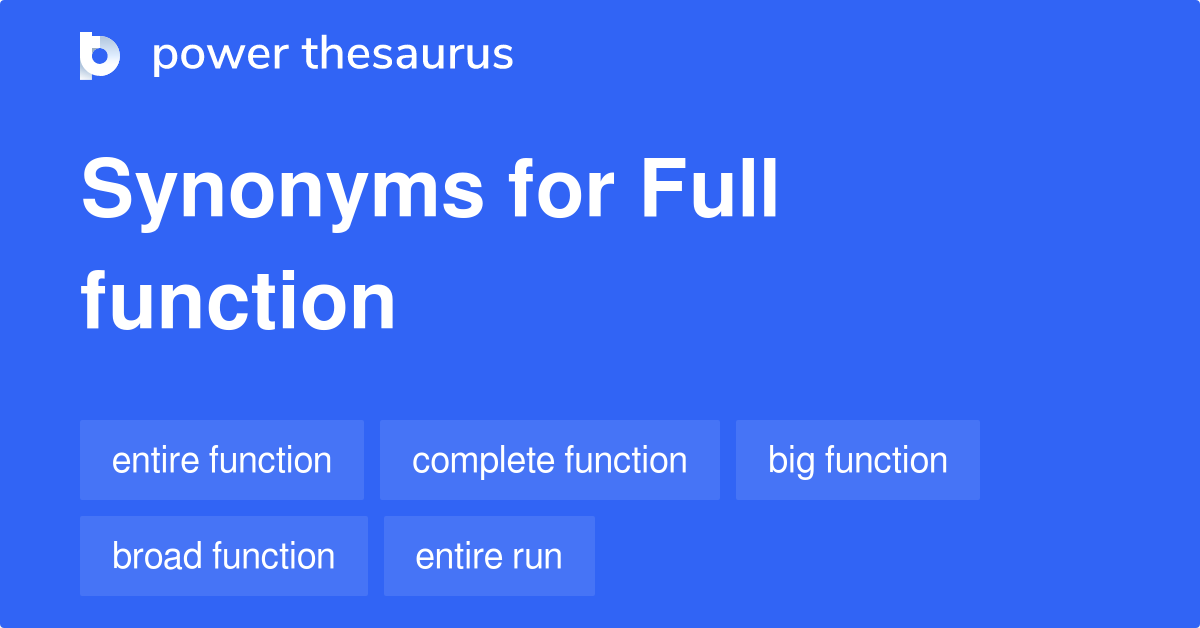 power thesaurus

Synonyms for Full function

entire function
complete function
big function
broad function
entire run